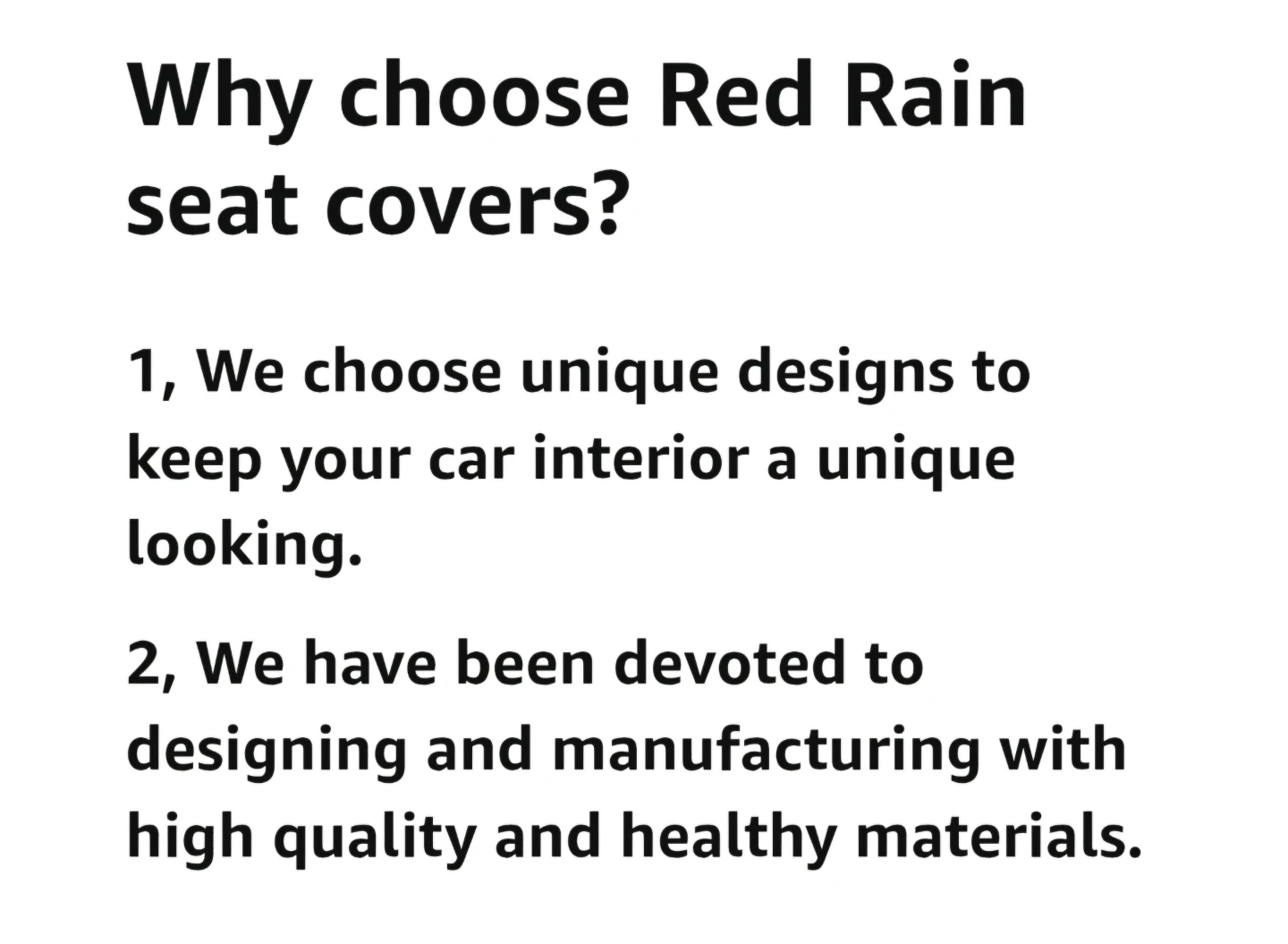 Why choose Red Rain seat covers?

1, We choose unique designs to keep your car interior a unique looking.

2, We have been devoted to designing and manufacturing with high quality and healthy materials.